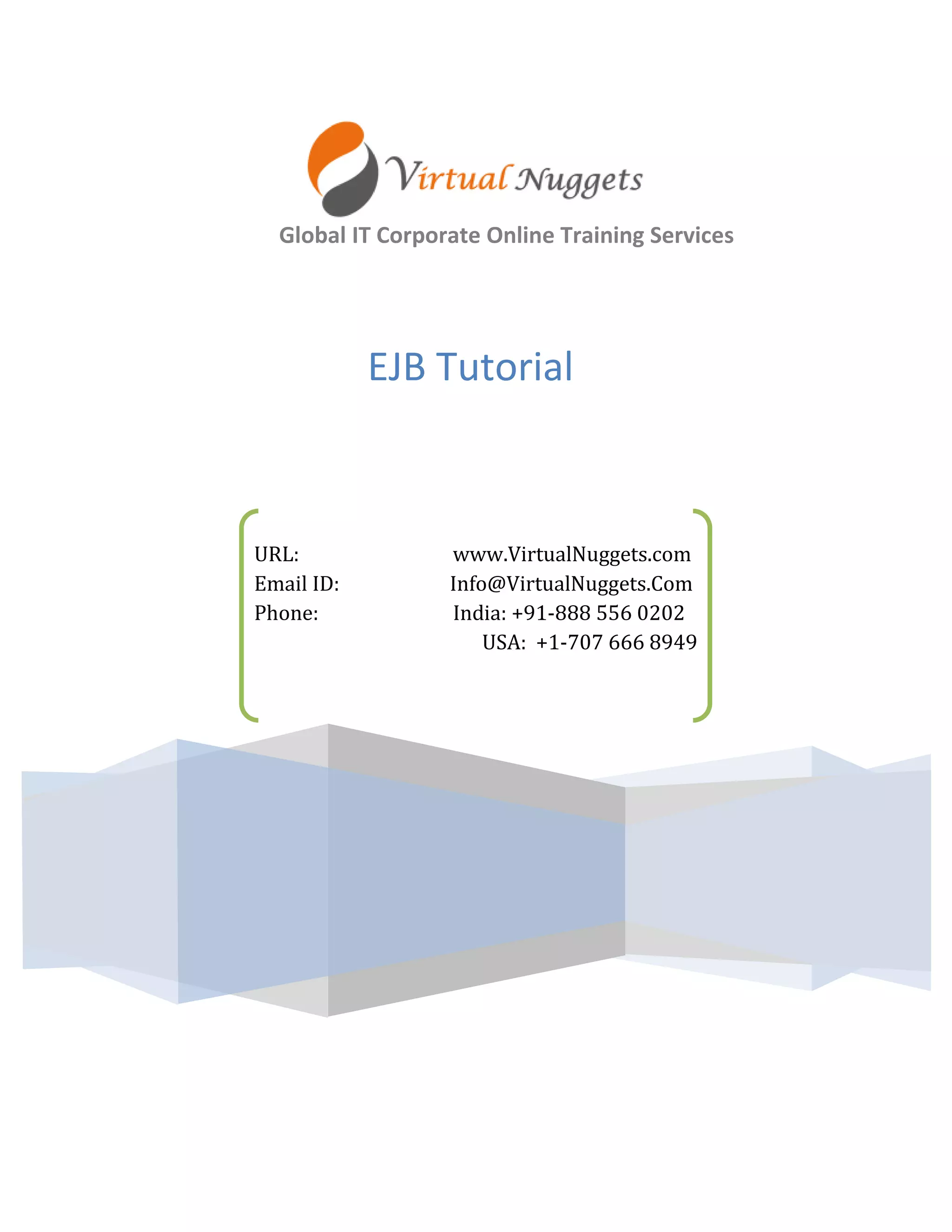 Virtual Nuggets
Global IT Corporate Online Training Services

EJB Tutorial

URL: www.VirtualNuggets.com
Email ID: Info@VirtualNuggets.Com
Phone: India: +91-888 556 0202
USA: +1-707 666 8949